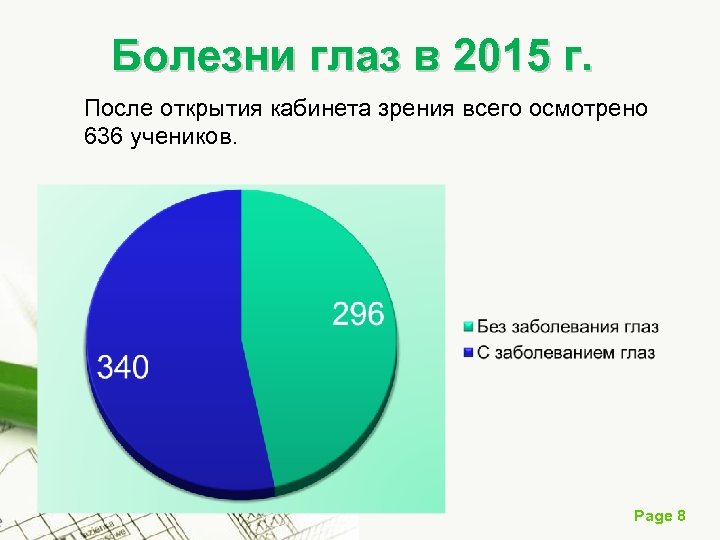 Болезни глаз в 2015 г.

После открытия кабинета зрения всего осмотрено 636 учеников.

296

340

Без заболевания глаз
С заболеванием глаз

Page 8